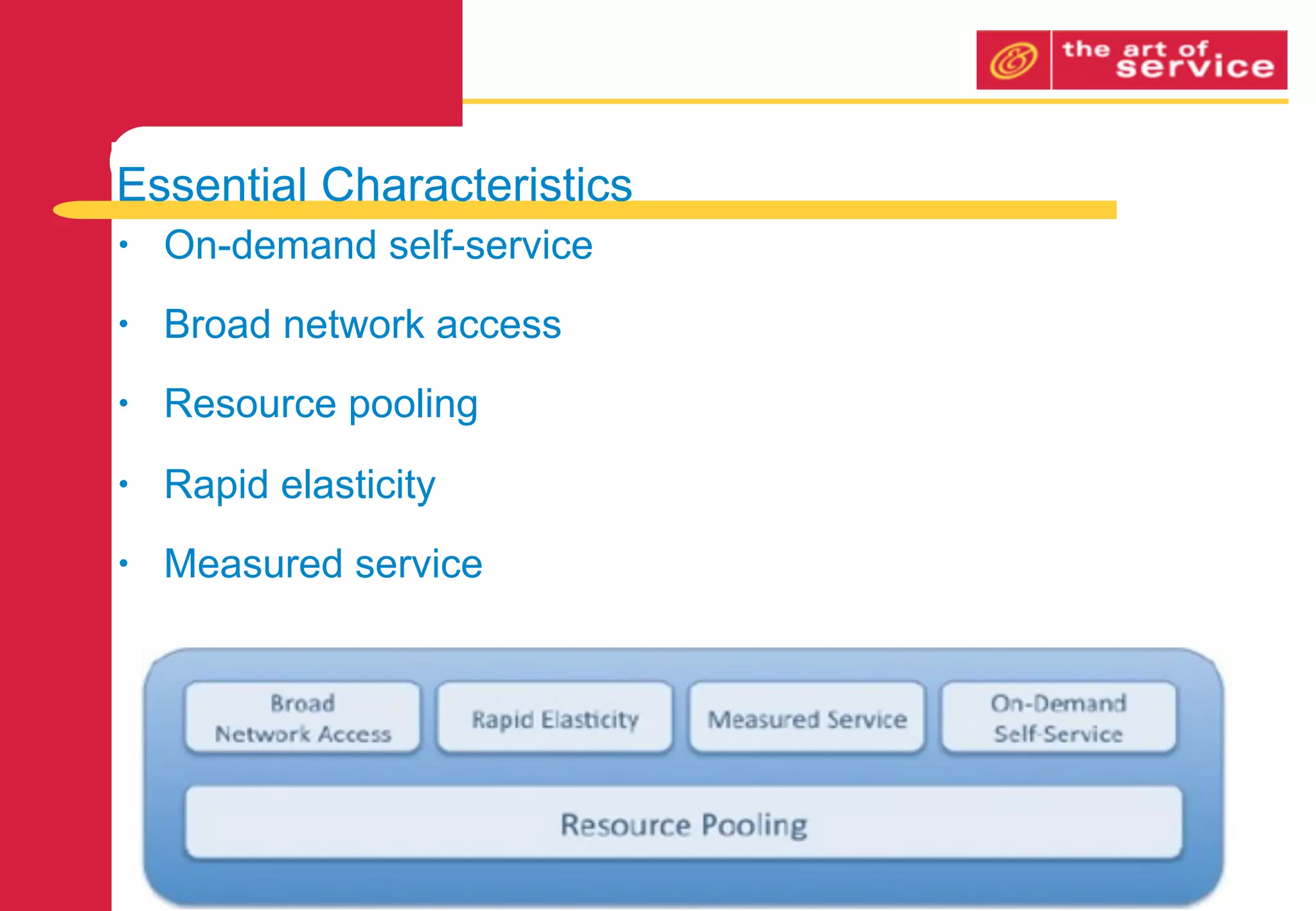 the art of service

Essential Characteristics

• On-demand self-service
• Broad network access
• Resource pooling
• Rapid elasticity
• Measured service

Broad Network Access
Rapid Elasticity
Measured Service
On-Demand Self-Service
Resource Pooling